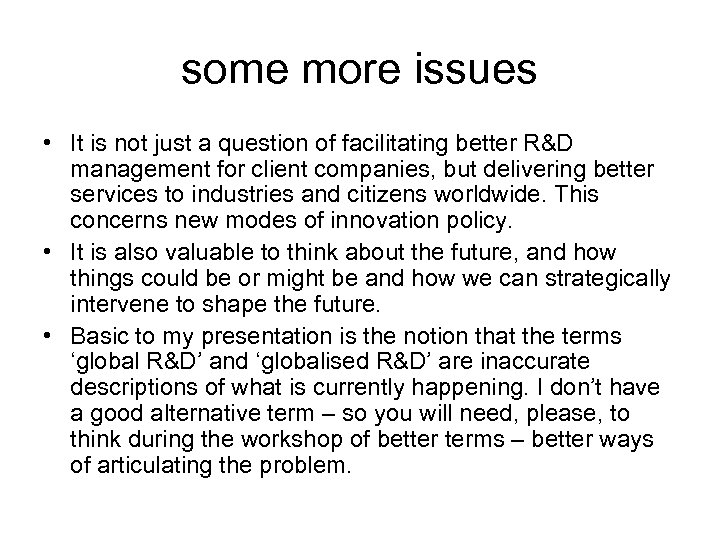 some more issues

• It is not just a question of facilitating better R&D management for client companies, but delivering better services to industries and citizens worldwide. This concerns new modes of innovation policy.
• It is also valuable to think about the future, and how things could be or might be and how we can strategically intervene to shape the future.
• Basic to my presentation is the notion that the terms ‘global R&D’ and ‘globalised R&D’ are inaccurate descriptions of what is currently happening. I don’t have a good alternative term – so you will need, please, to think during the workshop of better terms – better ways of articulating the problem.